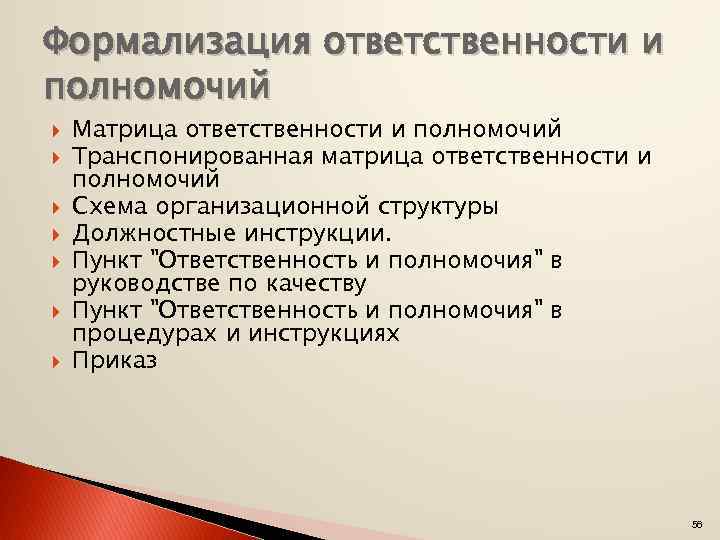 Формализация ответственности и полномочий

Матрица ответственности и полномочий
Транспонированная матрица ответственности и полномочий
Схема организационной структуры
Должностные инструкции.
Пункт "Ответственность и полномочия" в руководстве по качеству
Пункт "Ответственность и полномочия" в процедурах и инструкциях
Приказ

56